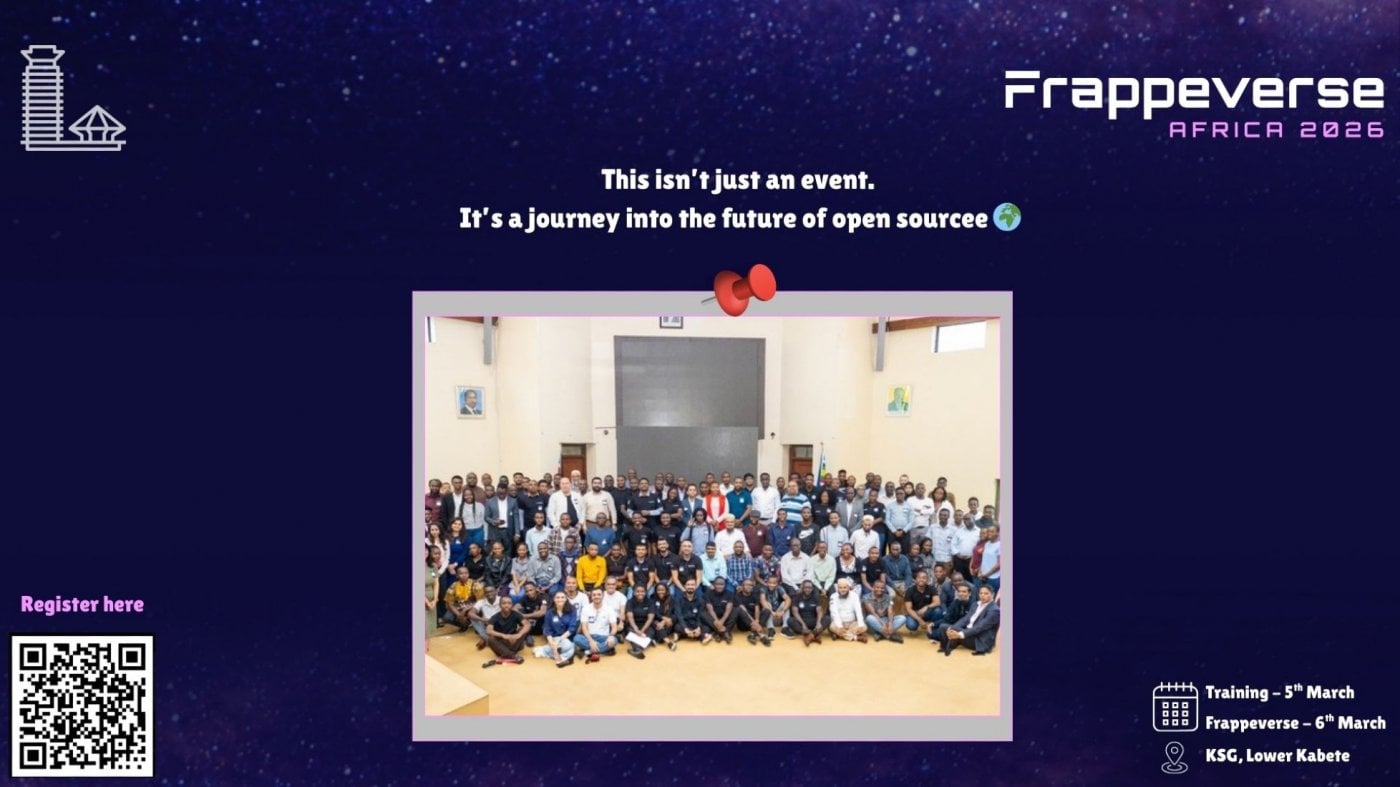 Frappeverse
AFRICA 2026

This isn't just an event.
It's a journey into the future of open sourcee

Register here

Training – 5$^{th}$ March
Frappeverse – 6$^{th}$ March
KSG, Lower Kabete